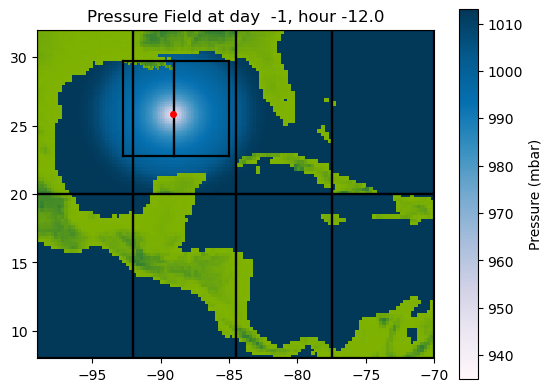 Pressure Field at day -1, hour -12.0

30
25
20
15
10

−95
−90
−85
−80
−75
−70

1010
1000
990
980
970
960
950
940

Pressure (mbar)